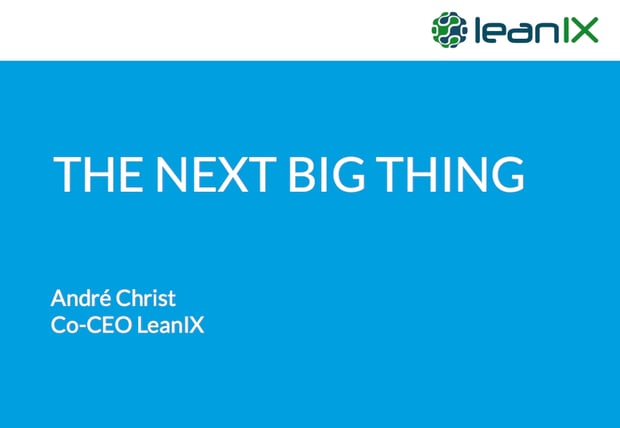 leanIX

THE NEXT BIG THING

André Christ
Co-CEO LeanIX